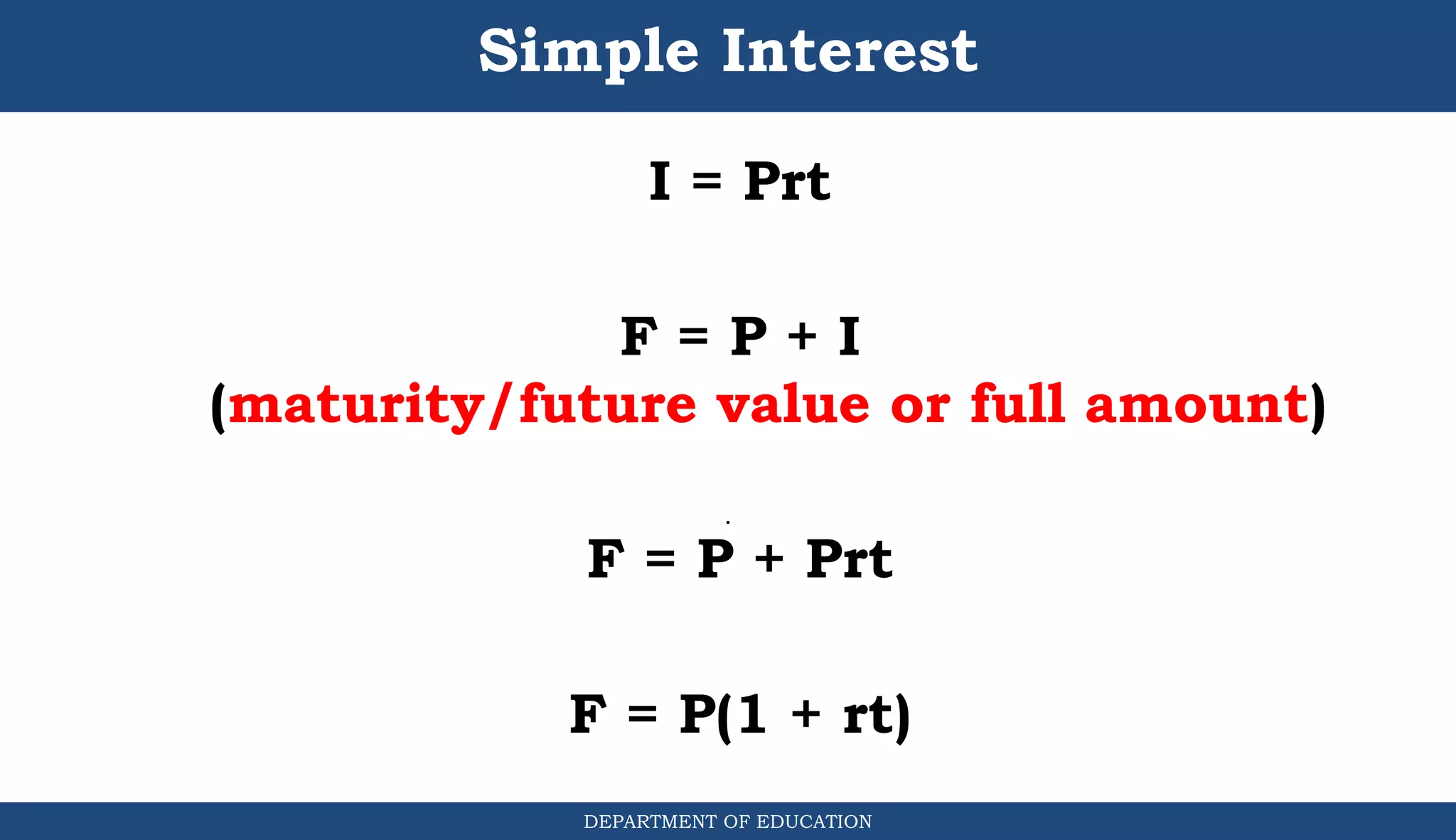 Simple Interest

$I = Prt$

$F = P + I$
(maturity/future value or full amount)

$F = P + Prt$

$F = P(1 + rt)$

DEPARTMENT OF EDUCATION